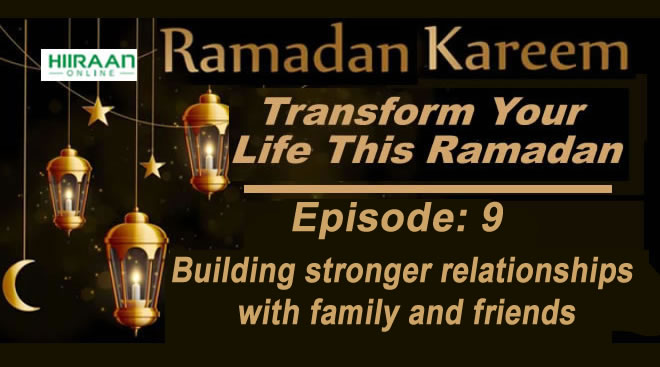 HIIRAAN
ONLINE

Ramadan Kareem

Transform Your Life This Ramadan

Episode: 9

Building stronger relationships with family and friends